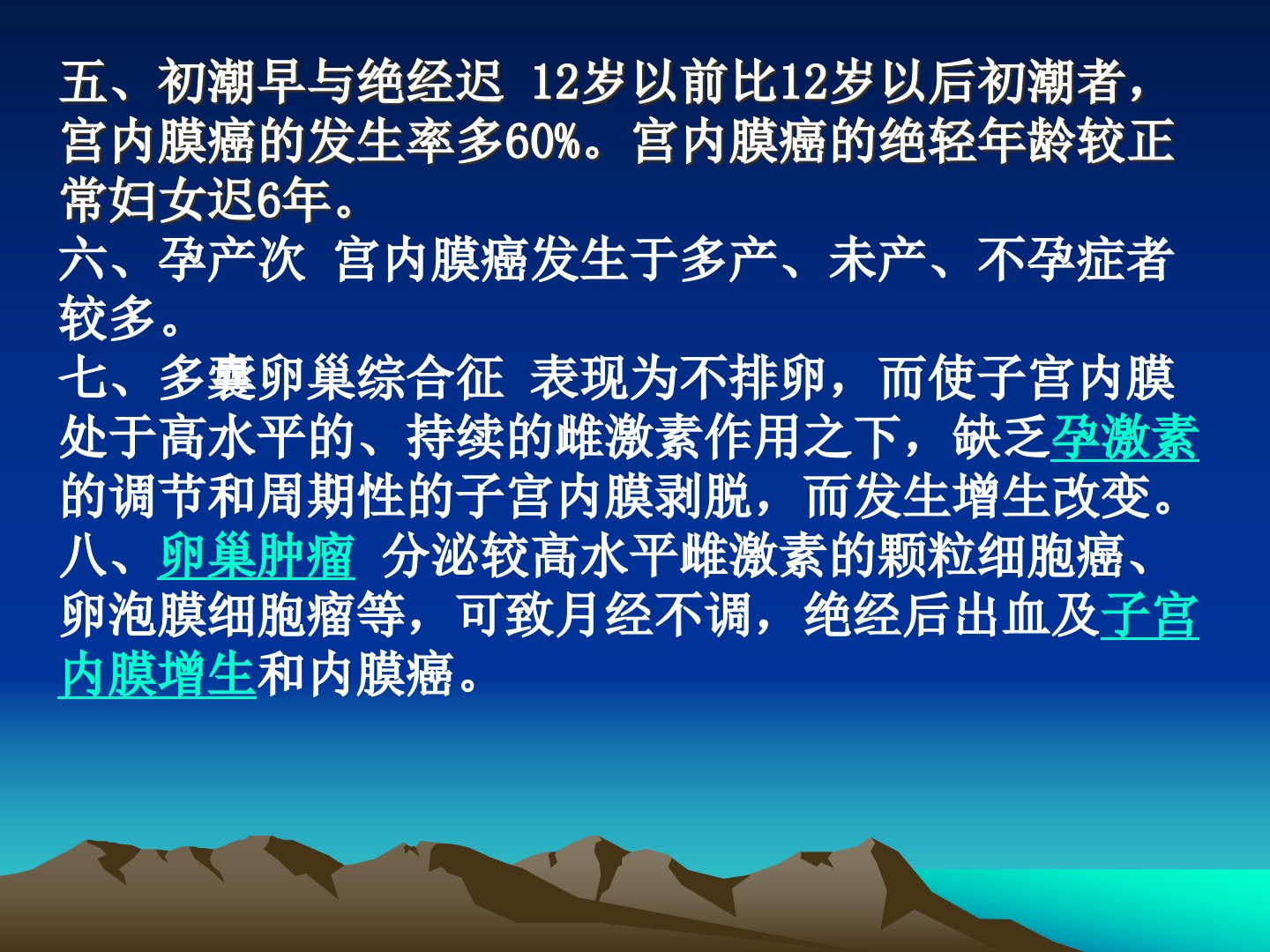 五、初潮早与绝经迟 12岁以前比12岁以后初潮者，宫内膜癌的发生率多60%。宫内膜癌的绝轻年龄较正常妇女迟6年。
六、孕产次 宫内膜癌发生于多产、未产、不孕症者较多。
七、多囊卵巢综合征 表现为不排卵，而使子宫内膜处于高水平的、持续的雌激素作用之下，缺乏孕激素的调节和周期性的子宫内膜剥脱，而发生增生改变。
八、卵巢肿瘤 分泌较高水平雌激素的颗粒细胞癌、卵泡膜细胞瘤等，可致月经不调，绝经后出血及子宫内膜增生和内膜癌。